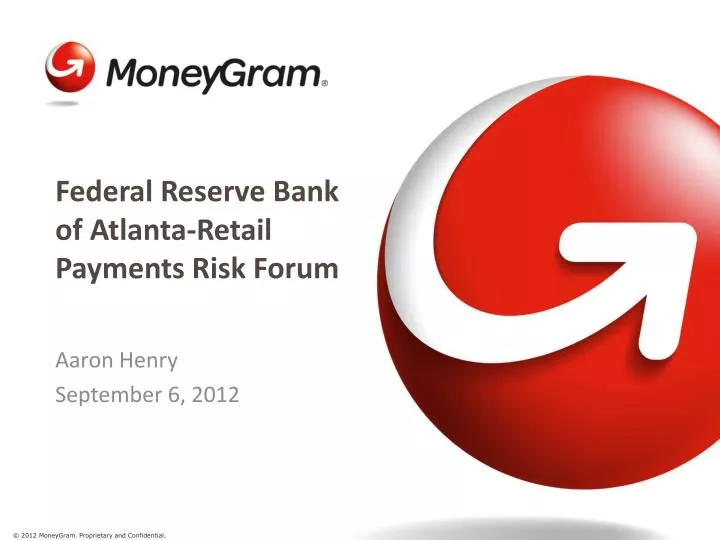 MoneyGram®

Federal Reserve Bank of Atlanta-Retail Payments Risk Forum

Aaron Henry
September 6, 2012

© 2012 MoneyGram. Proprietary and Confidential.